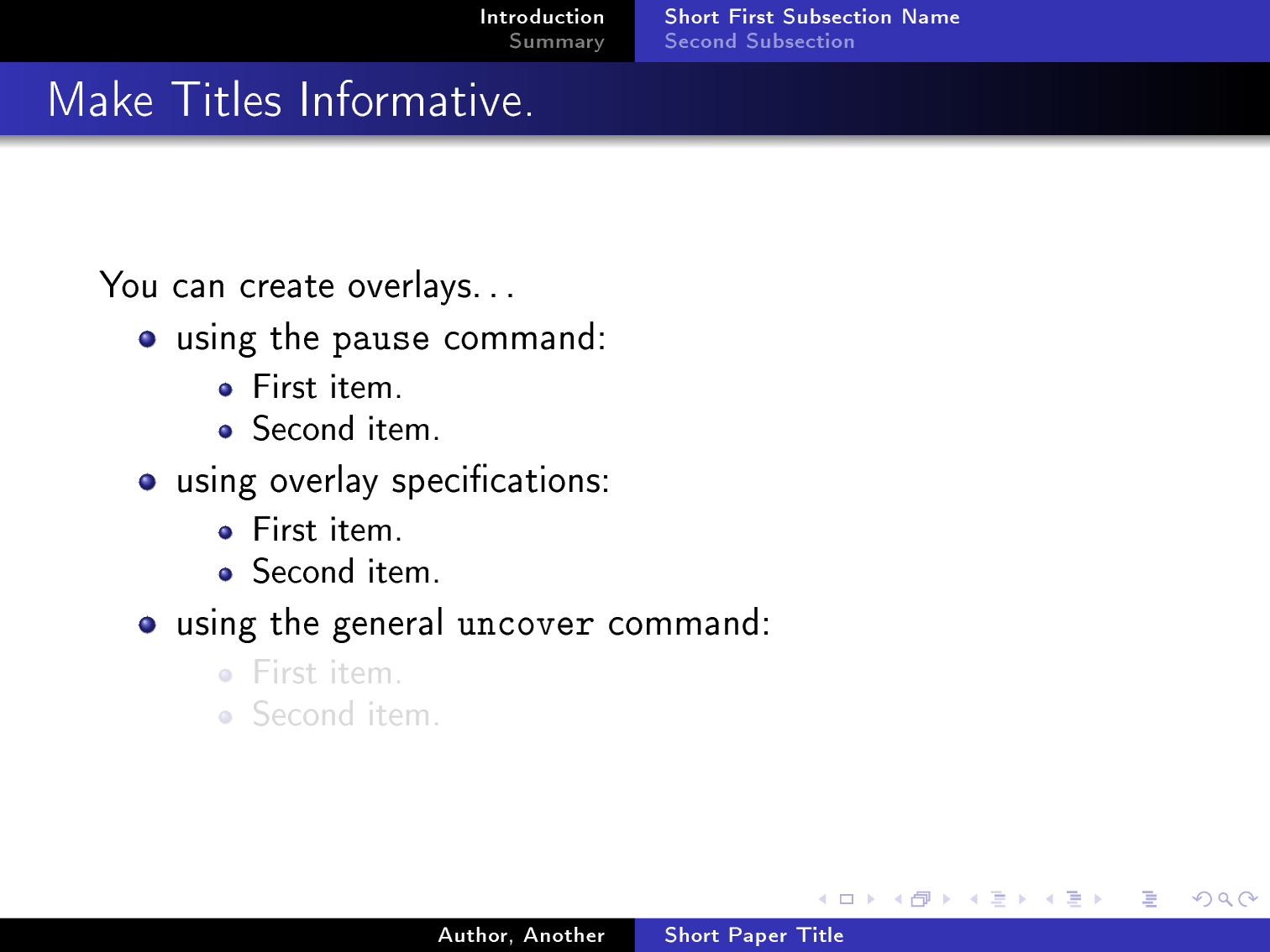 Introduction
Summary

Short First Subsection Name
Second Subsection

Make Titles Informative.

You can create overlays...

- using the pause command:
  - First item.
  - Second item.
- using overlay specifications:
  - First item.
  - Second item.
- using the general uncover command:
  - First item.
  - Second item.

Author, Another

Short Paper Title